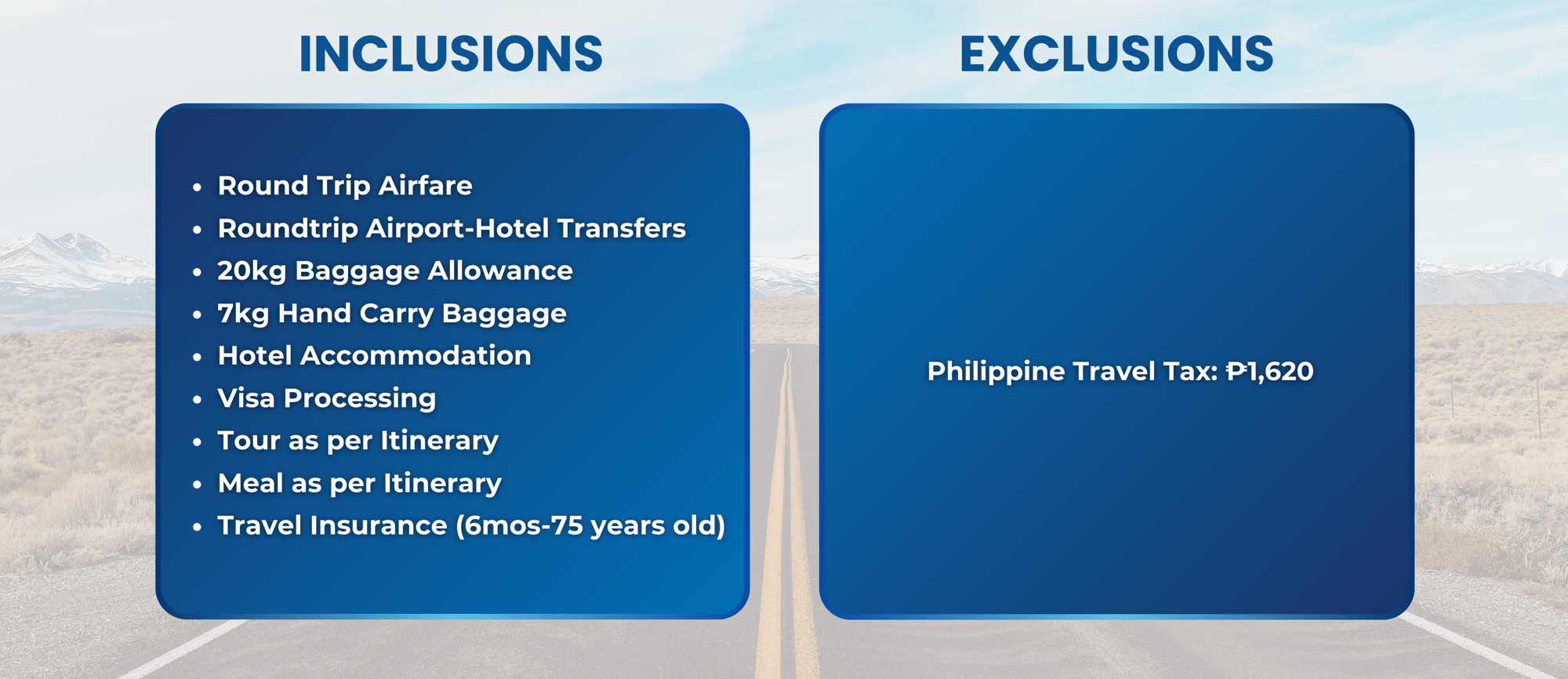 INCLUSIONS

- Round Trip Airfare
- Roundtrip Airport-Hotel Transfers
- 20kg Baggage Allowance
- 7kg Hand Carry Baggage
- Hotel Accommodation
- Visa Processing
- Tour as per Itinerary
- Meal as per Itinerary
- Travel Insurance (6mos-75 years old)

EXCLUSIONS

Philippine Travel Tax: ₱1,620